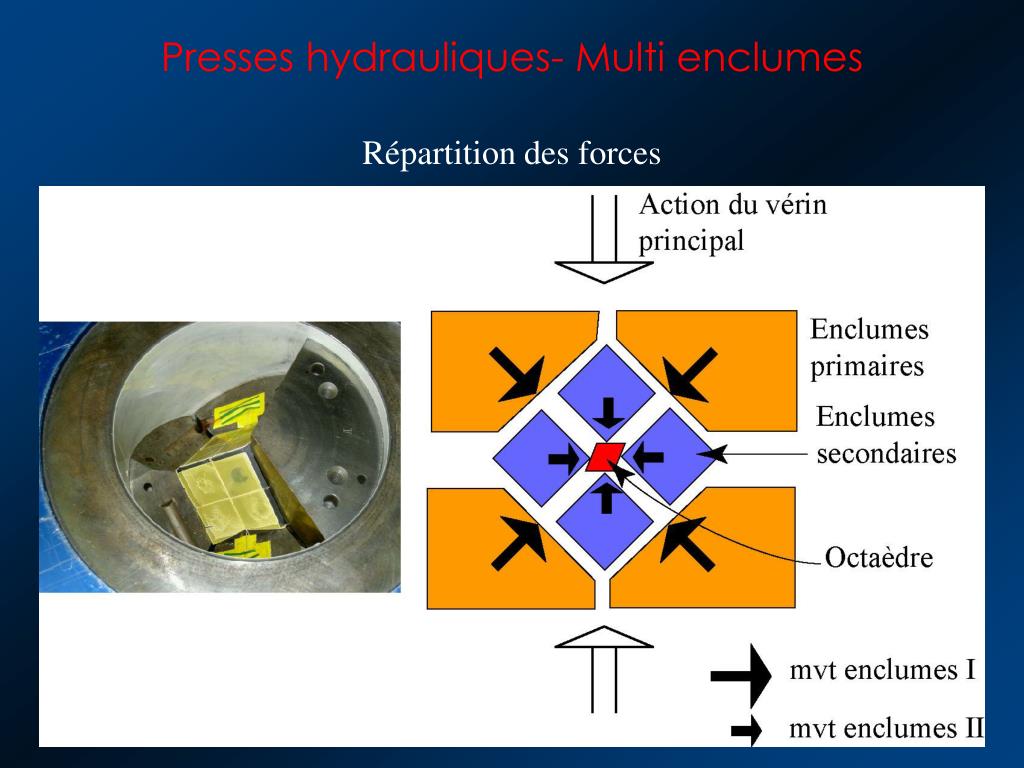 Presses hydrauliques- Multi enclumes

Répartition des forces

Action du vérin principal

Enclumes primaires

Enclumes secondaires

Octaèdre

mvt enclumes I

mvt enclumes II